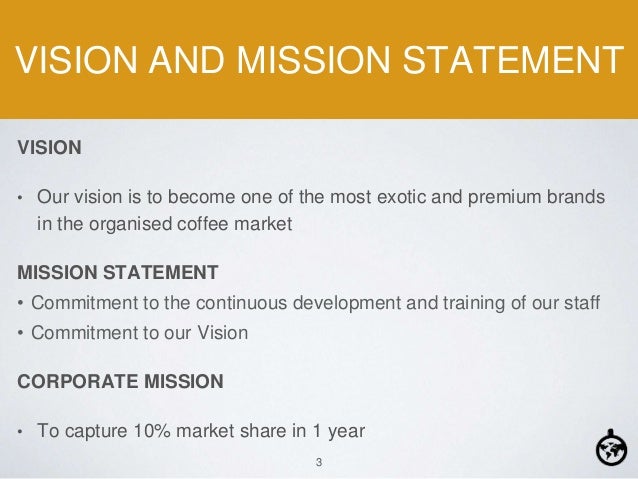 VISION AND MISSION STATEMENT

VISION

• Our vision is to become one of the most exotic and premium brands in the organised coffee market

MISSION STATEMENT

• Commitment to the continuous development and training of our staff
• Commitment to our Vision

CORPORATE MISSION

• To capture 10% market share in 1 year

3